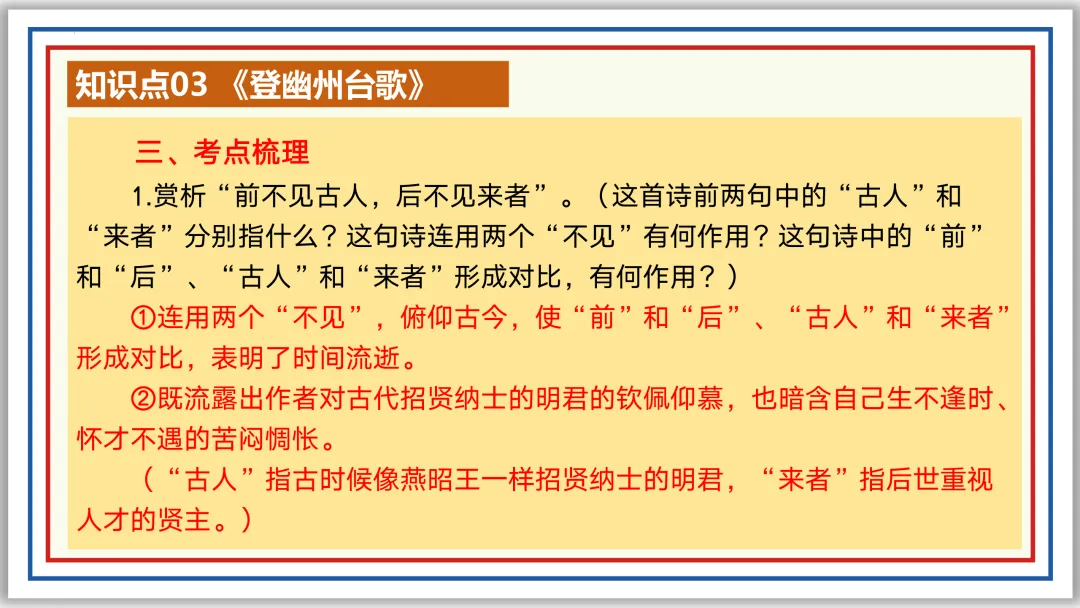 知识点03 《登幽州台歌》

三、考点梳理

1.赏析“前不见古人，后不见来者”。（这首诗前两句中的“古人”和“来者”分别指什么？这句诗连用两个“不见”有何作用？这句诗中的“前”和“后”、“古人”和“来者”形成对比，有何作用？）

①连用两个“不见”，俯仰古今，使“前”和“后”、“古人”和“来者”形成对比，表明了时间流逝。

②既流露出作者对古代招贤纳士的明君的钦佩仰慕，也暗含自己生不逢时、怀才不遇的苦闷惆怅。

（“古人”指古时候像燕昭王一样招贤纳士的明君，“来者”指后世重视人才的贤主。）